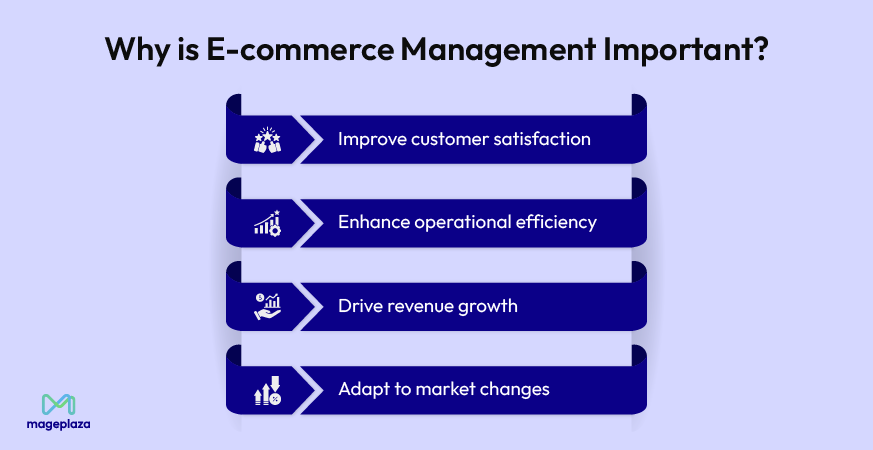 Why is E-commerce Management Important?

Improve customer satisfaction

Enhance operational efficiency

Drive revenue growth

Adapt to market changes

mageplaza